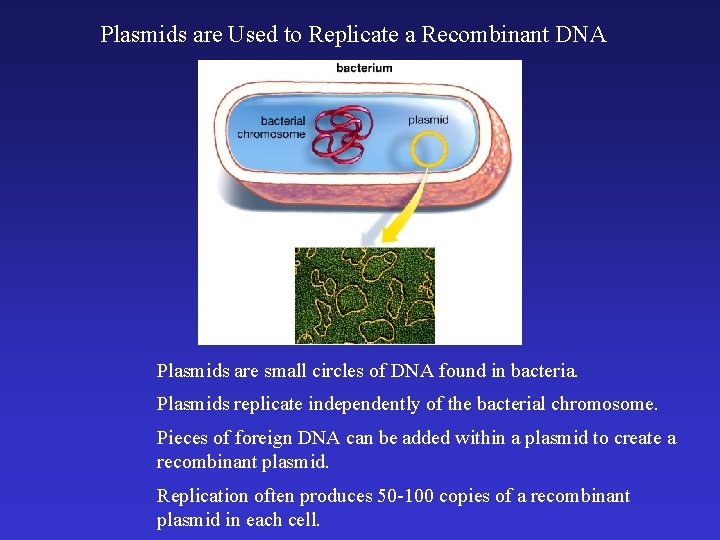 Plasmids are Used to Replicate a Recombinant DNA

bacterium

bacterial chromosome

plasmid

Plasmids are small circles of DNA found in bacteria.

Plasmids replicate independently of the bacterial chromosome.

Pieces of foreign DNA can be added within a plasmid to create a recombinant plasmid.

Replication often produces 50-100 copies of a recombinant plasmid in each cell.